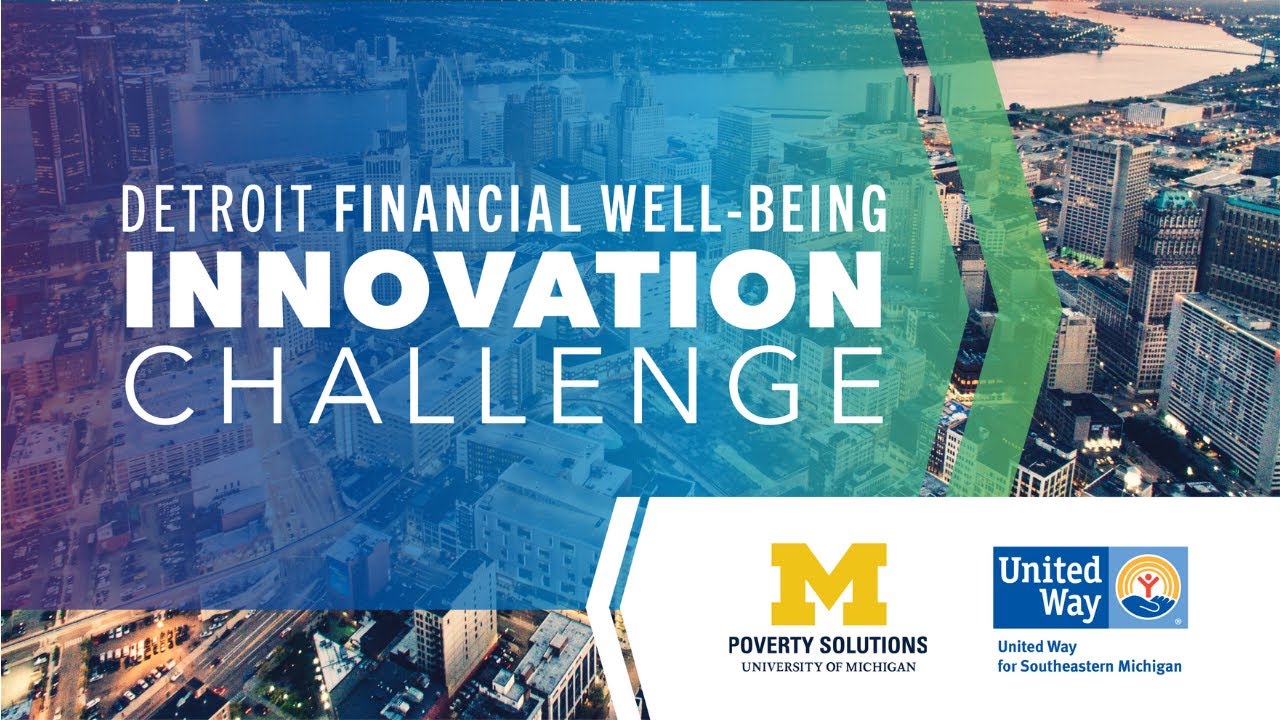 DETROIT FINANCIAL WELL-BEING
INNOVATION
CHALLENGE

M
POVERTY SOLUTIONS
UNIVERSITY OF MICHIGAN

United Way
United Way
for Southeastern Michigan